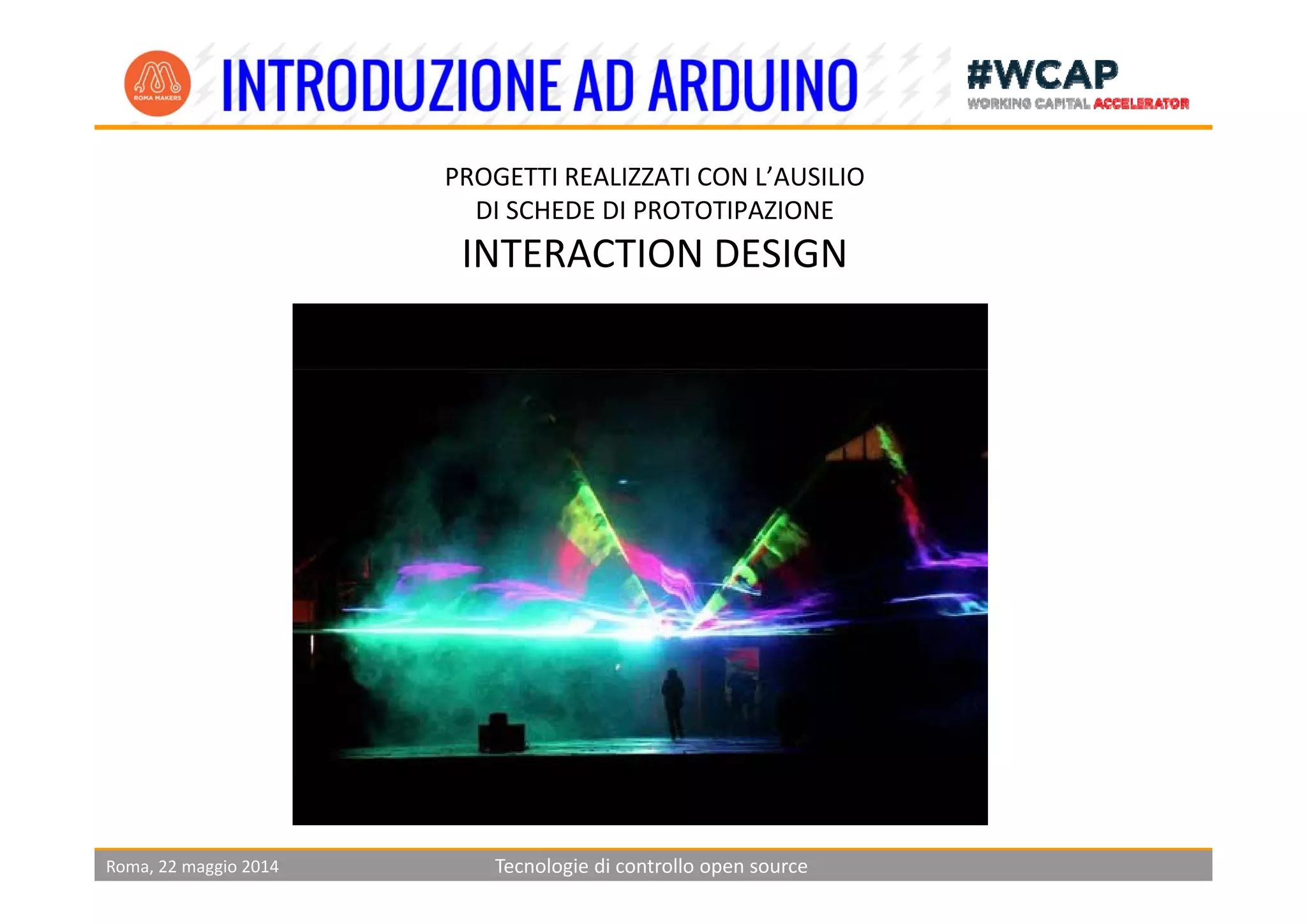 ROMA MAKERS

INTRODUZIONE AD ARDUINO

#WCAP
WORKING CAPITAL ACCELERATOR

PROGETTI REALIZZATI CON L'AUSILIO
DI SCHEDE DI PROTOTIPAZIONE

INTERACTION DESIGN

Roma, 22 maggio 2014

Tecnologie di controllo open source